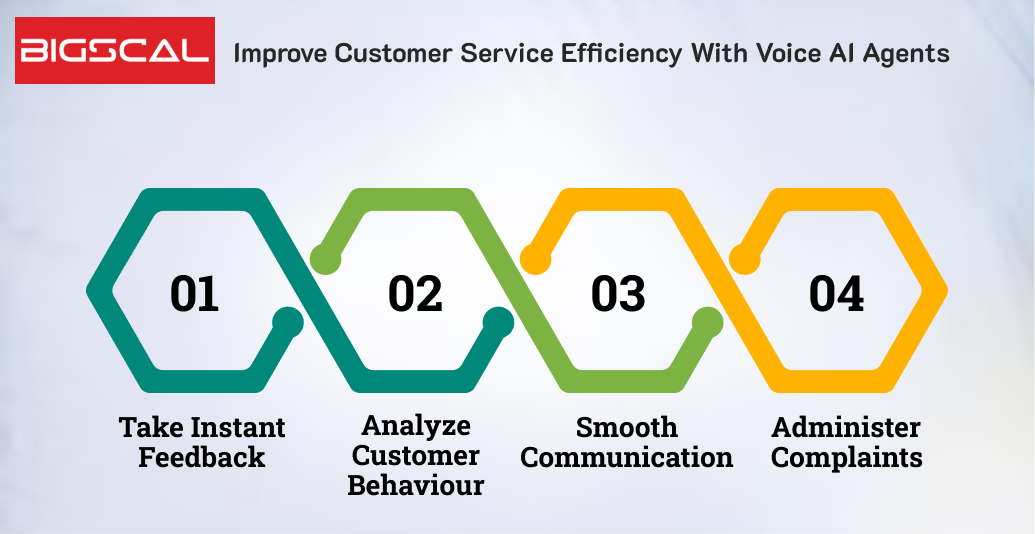 BIGSCAL

Improve Customer Service Efficiency With Voice AI Agents

01

02

03

04

Take Instant Feedback

Analyze Customer Behaviour

Smooth Communication

Administer Complaints